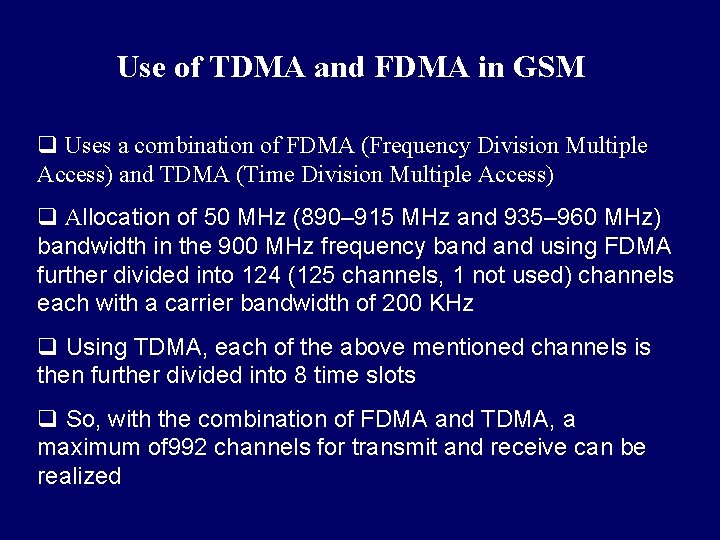 Use of TDMA and FDMA in GSM

❑ Uses a combination of FDMA (Frequency Division Multiple Access) and TDMA (Time Division Multiple Access)

❑ Allocation of 50 MHz (890–915 MHz and 935–960 MHz) bandwidth in the 900 MHz frequency band and using FDMA further divided into 124 (125 channels, 1 not used) channels each with a carrier bandwidth of 200 KHz

❑ Using TDMA, each of the above mentioned channels is then further divided into 8 time slots

❑ So, with the combination of FDMA and TDMA, a maximum of992 channels for transmit and receive can be realized